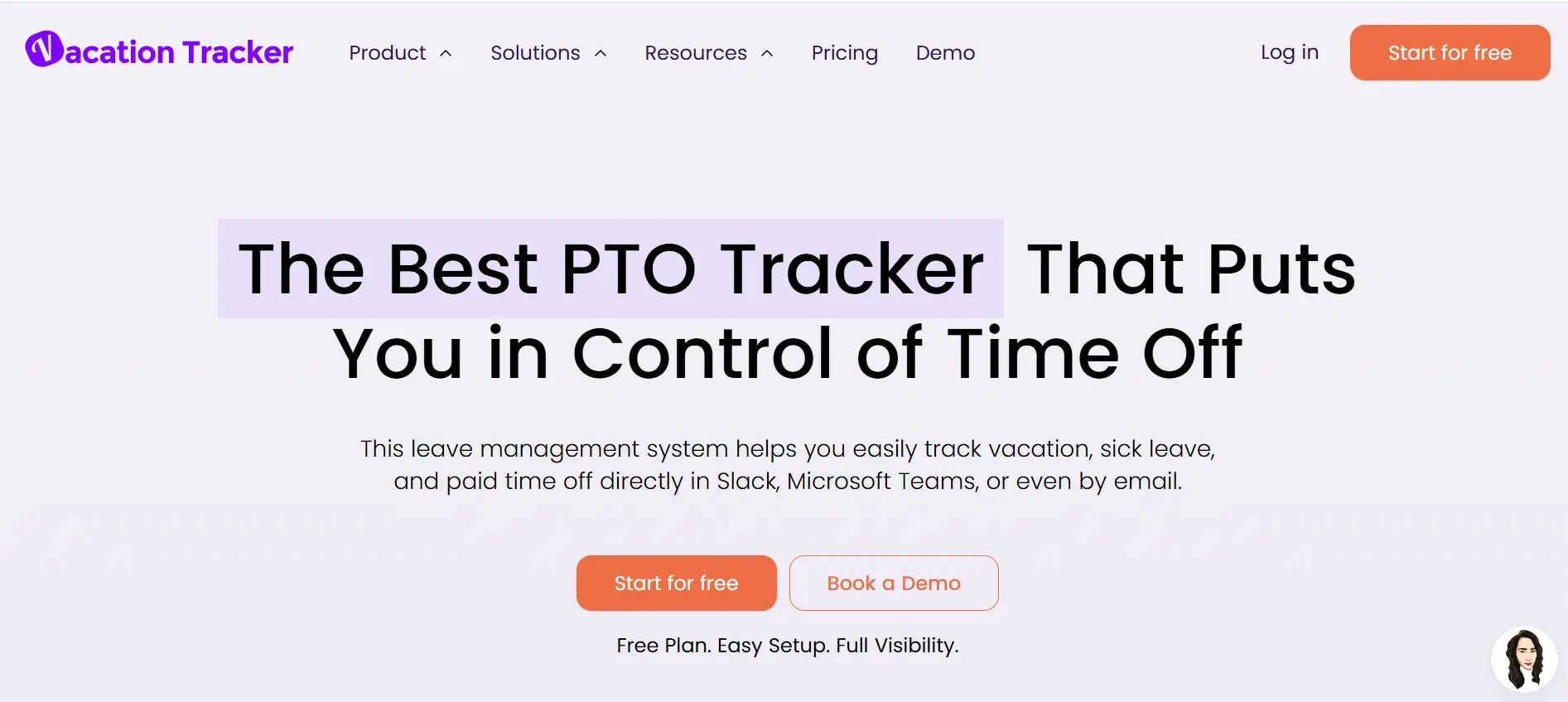 Vacation Tracker

Product Solutions Resources Pricing Demo

Log in

Start for free

The Best PTO Tracker That Puts You in Control of Time Off

This leave management system helps you easily track vacation, sick leave, and paid time off directly in Slack, Microsoft Teams, or even by email.

Start for free

Book a Demo

Free Plan. Easy Setup. Full Visibility.